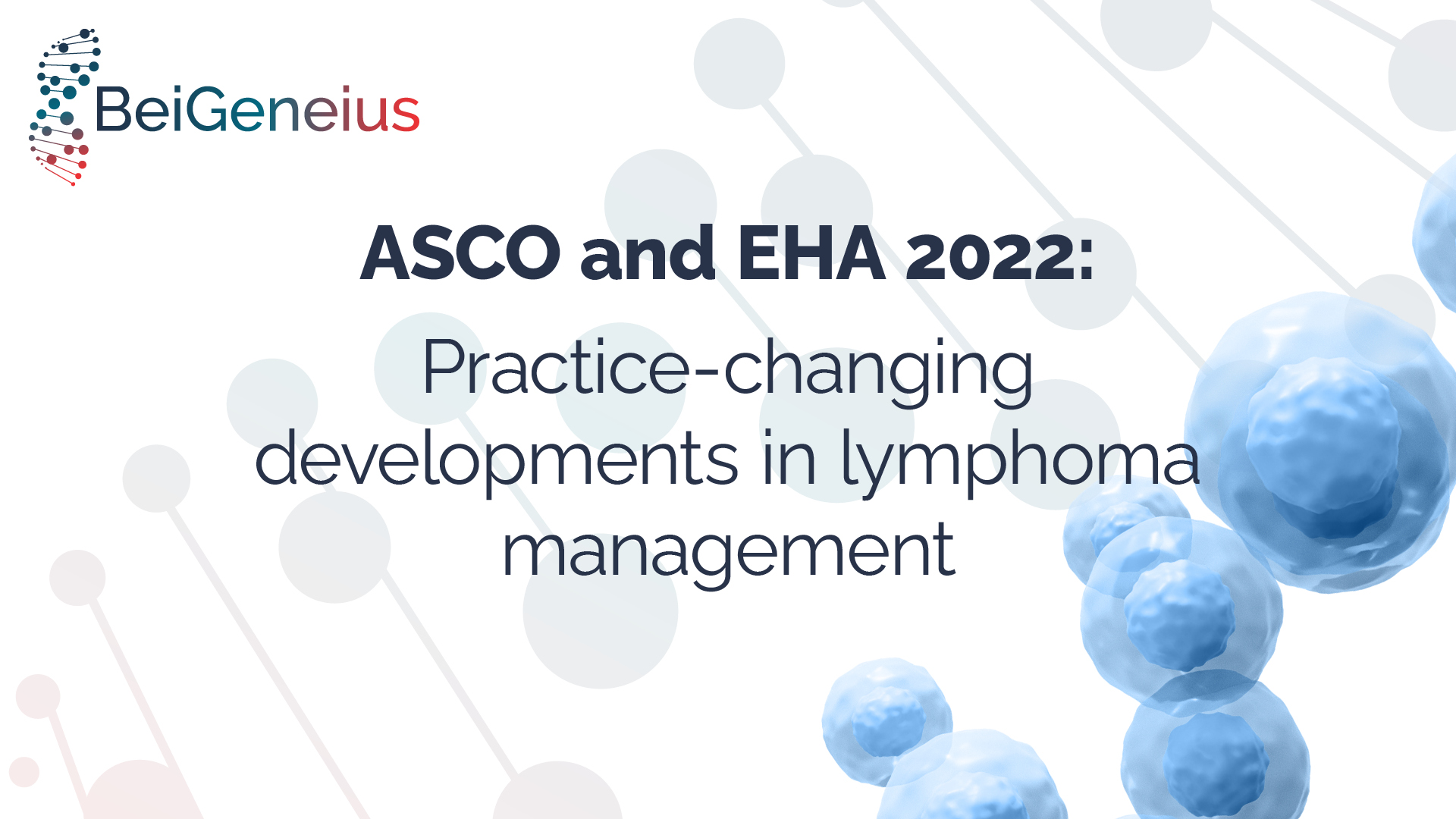 BeiGeneius

ASCO and EHA 2022:

Practice-changing developments in lymphoma management